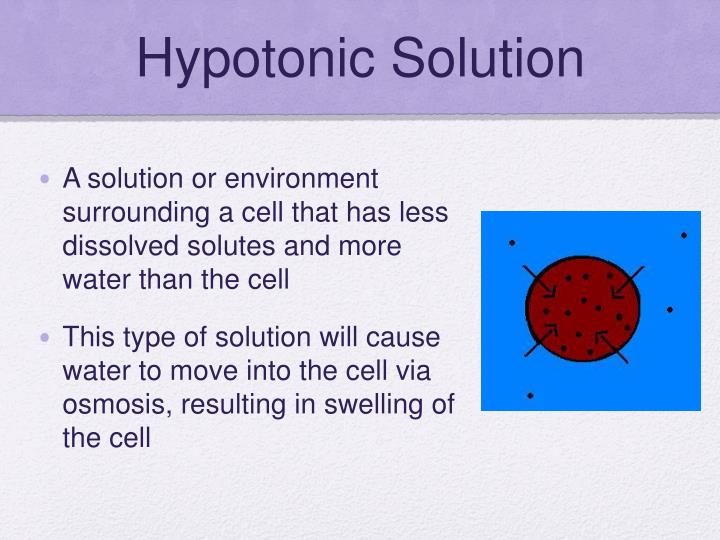 Hypotonic Solution

• A solution or environment surrounding a cell that has less dissolved solutes and more water than the cell

• This type of solution will cause water to move into the cell via osmosis, resulting in swelling of the cell